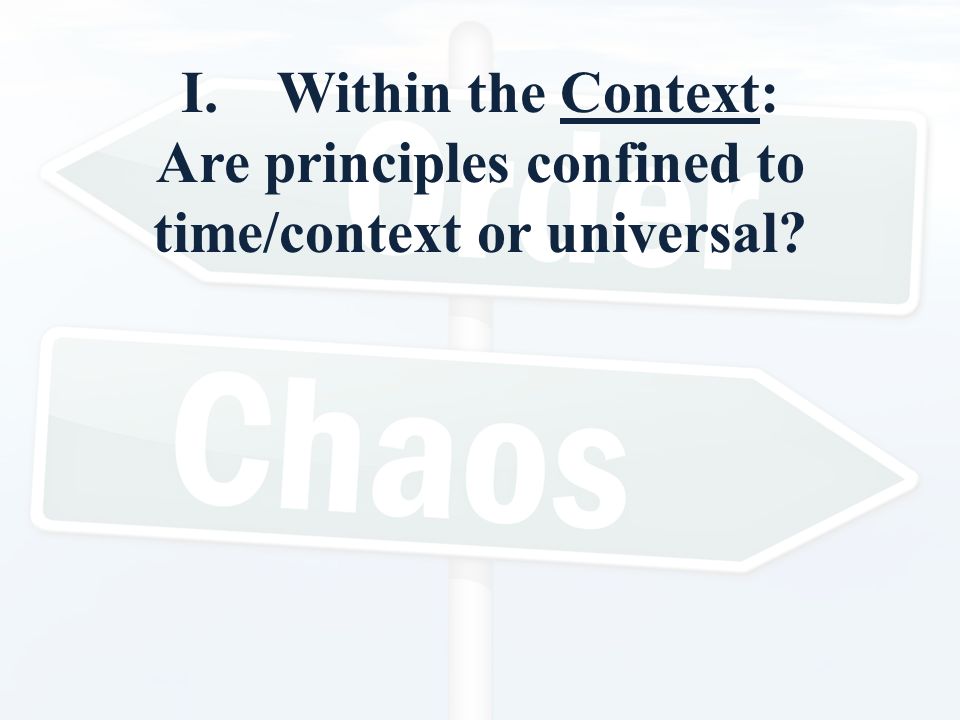 I. Within the Context: Are principles confined to time/context or universal?

Order

Chaos